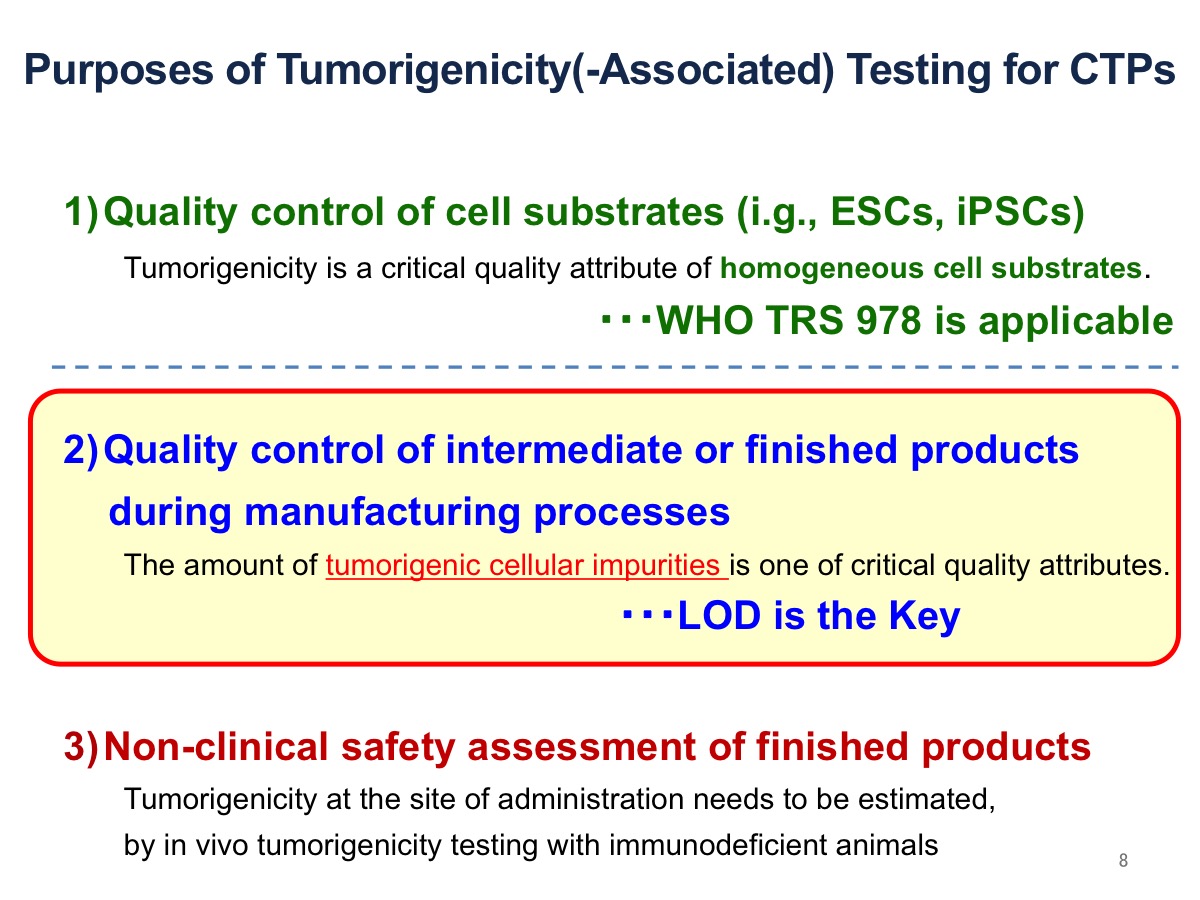 Purposes of Tumorigenicity(-Associated) Testing for CTPs

1) Quality control of cell substrates (i.g., ESCs, iPSCs)

Tumorigenicity is a critical quality attribute of homogeneous cell substrates.

･･･WHO TRS 978 is applicable

2) Quality control of intermediate or finished products during manufacturing processes

The amount of tumorigenic cellular impurities is one of critical quality attributes.

･･･LOD is the Key

3) Non-clinical safety assessment of finished products

Tumorigenicity at the site of administration needs to be estimated, by in vivo tumorigenicity testing with immunodeficient animals

8